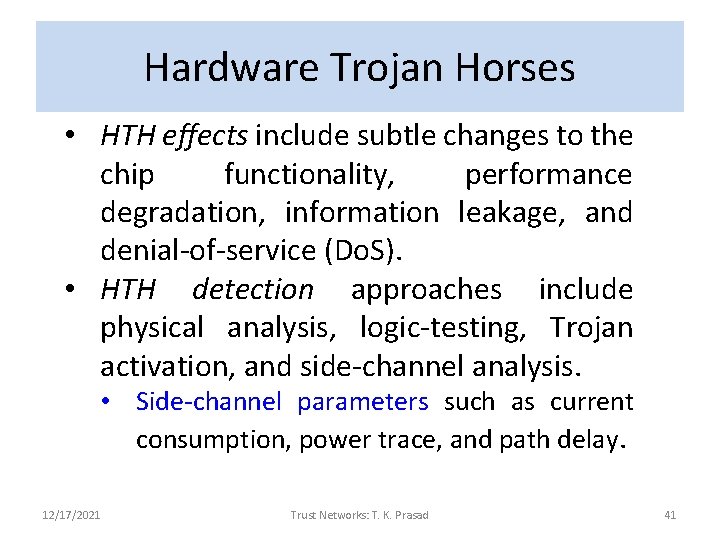 Hardware Trojan Horses

• HTH effects include subtle changes to the chip functionality, performance degradation, information leakage, and denial-of-service (DoS).

• HTH detection approaches include physical analysis, logic-testing, Trojan activation, and side-channel analysis.

• Side-channel parameters such as current consumption, power trace, and path delay.

12/17/2021 Trust Networks: T. K. Prasad 41